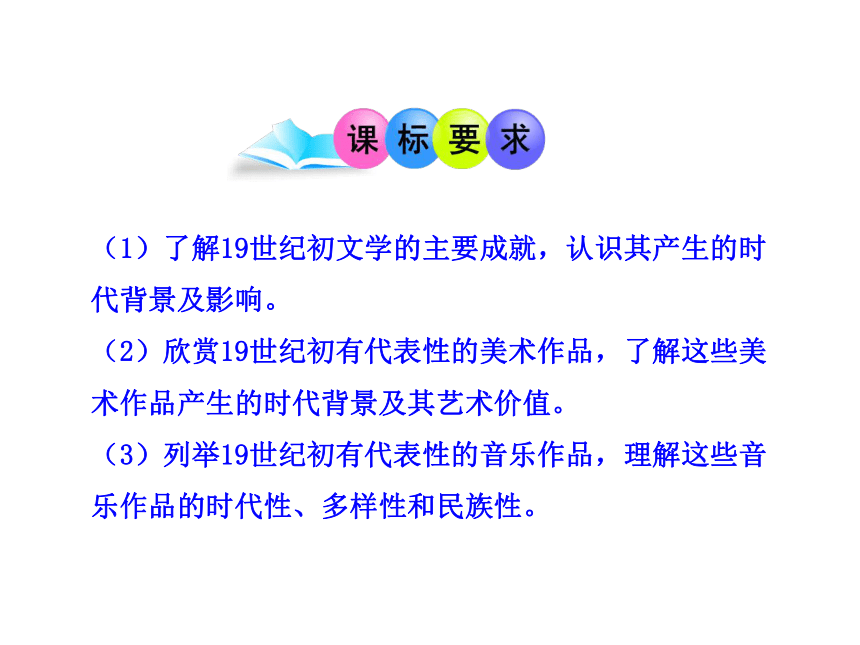 课标要求

（1）了解19世纪初文学的主要成就，认识其产生的时代背景及影响。

（2）欣赏19世纪初有代表性的美术作品，了解这些美术作品产生的时代背景及其艺术价值。

（3）列举19世纪初有代表性的音乐作品，理解这些音乐作品的时代性、多样性和民族性。